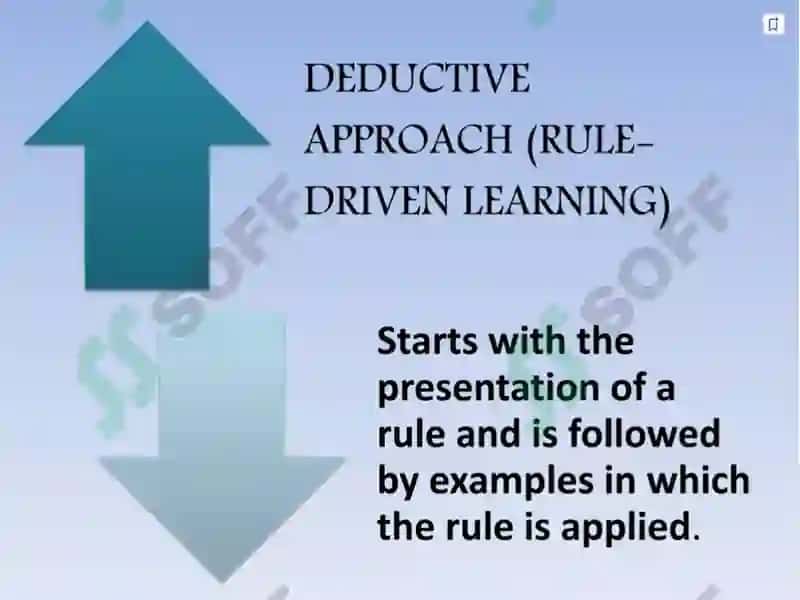 DEDUCTIVE APPROACH (RULE-DRIVEN LEARNING)

Starts with the presentation of a rule and is followed by examples in which the rule is applied.

SOFF

SOFF